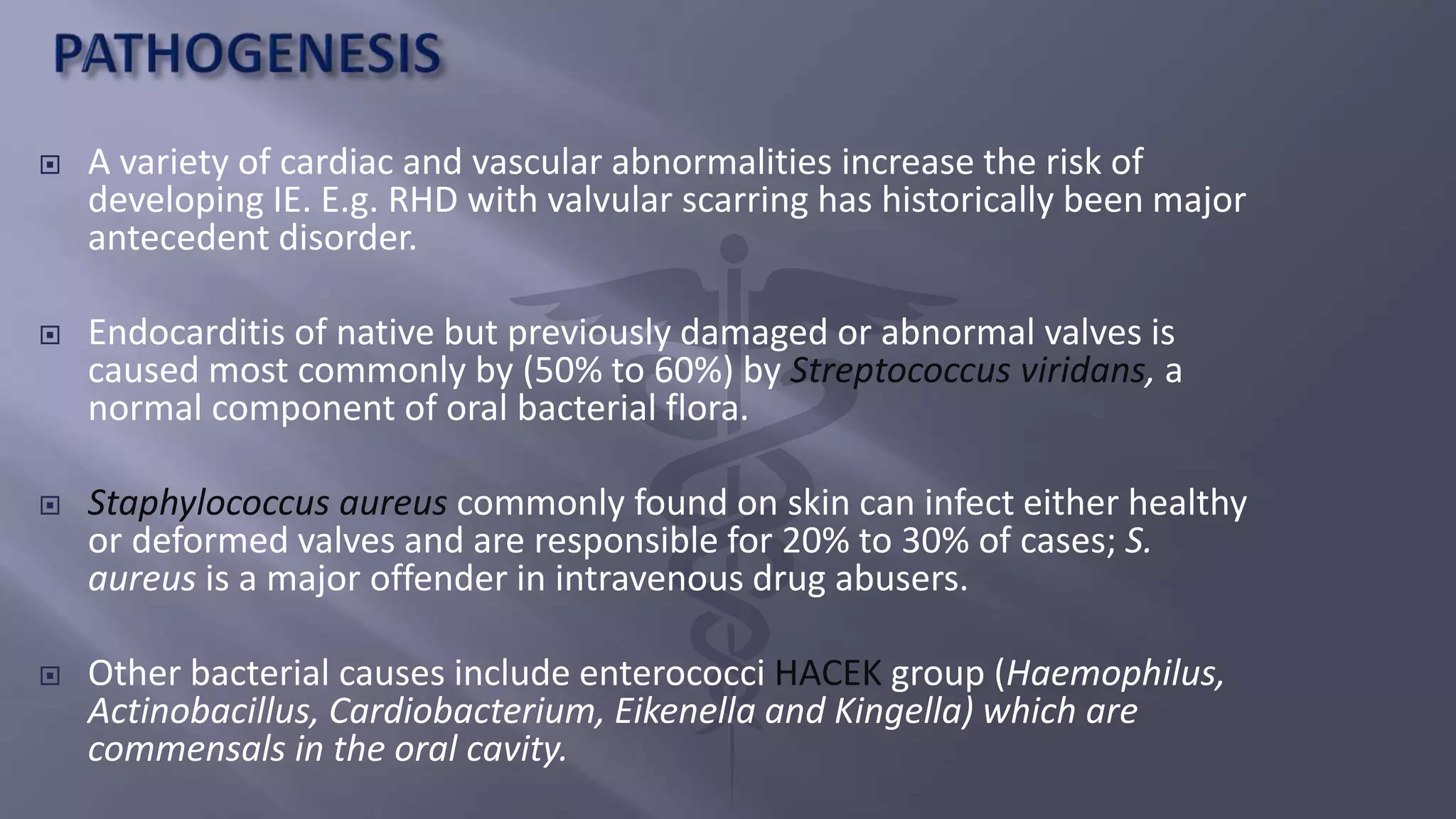 PATHOGENESIS

A variety of cardiac and vascular abnormalities increase the risk of developing IE. E.g. RHD with valvular scarring has historically been major antecedent disorder.

Endocarditis of native but previously damaged or abnormal valves is caused most commonly by (50% to 60%) by Streptococcus viridans, a normal component of oral bacterial flora.

Staphylococcus aureus commonly found on skin can infect either healthy or deformed valves and are responsible for 20% to 30% of cases; S. aureus is a major offender in intravenous drug abusers.

Other bacterial causes include enterococci HACEK group (Haemophilus, Actinobacillus, Cardiobacterium, Eikenella and Kingella) which are commensals in the oral cavity.